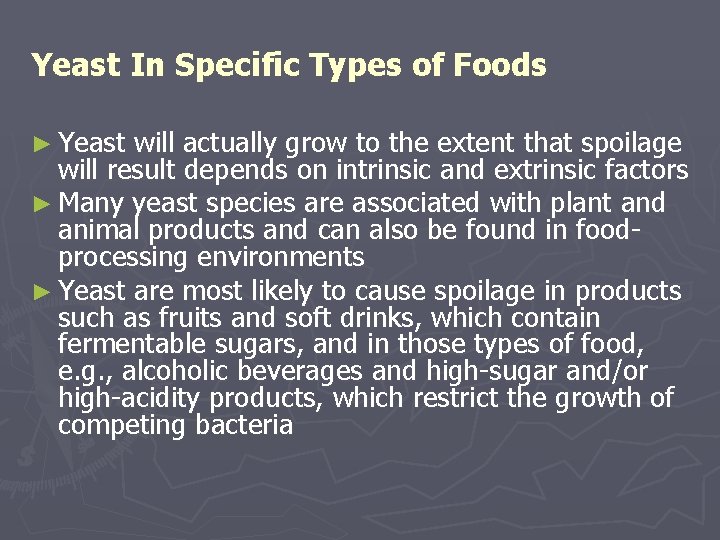 Yeast In Specific Types of Foods

► Yeast will actually grow to the extent that spoilage will result depends on intrinsic and extrinsic factors
► Many yeast species are associated with plant and animal products and can also be found in food-processing environments
► Yeast are most likely to cause spoilage in products such as fruits and soft drinks, which contain fermentable sugars, and in those types of food, e.g., alcoholic beverages and high-sugar and/or high-acidity products, which restrict the growth of competing bacteria